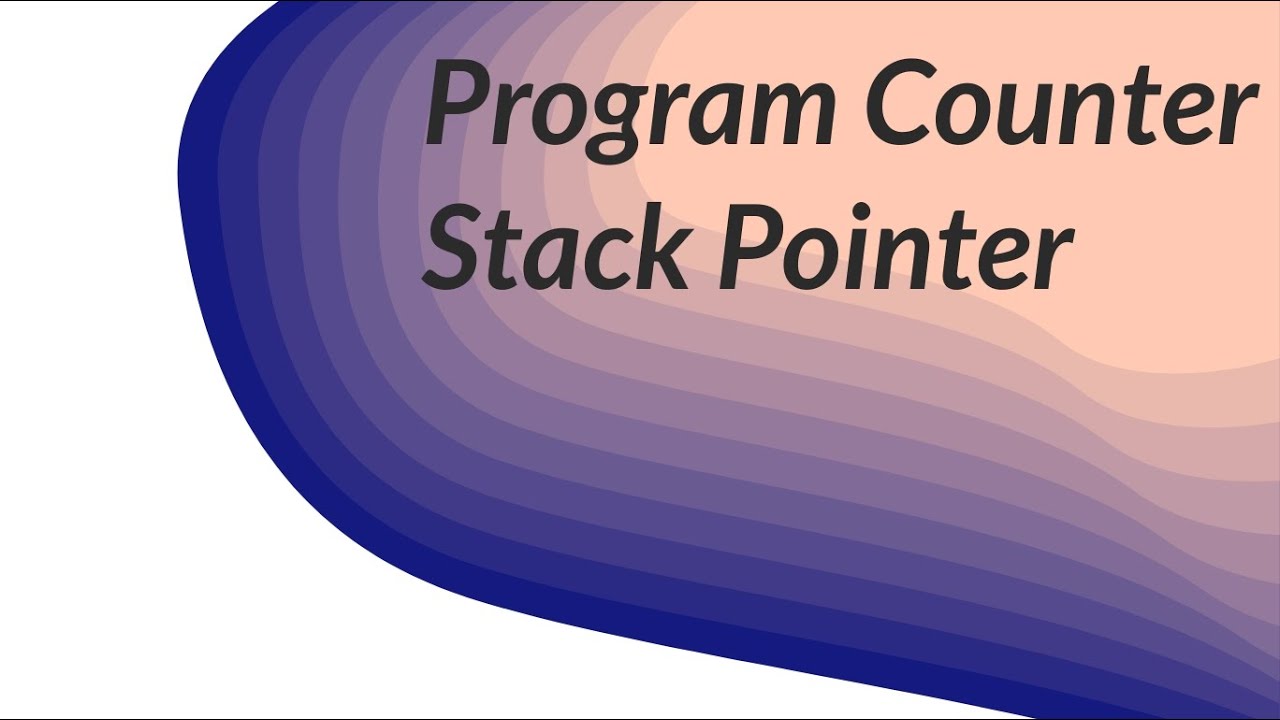 Program Counter
Stack Pointer